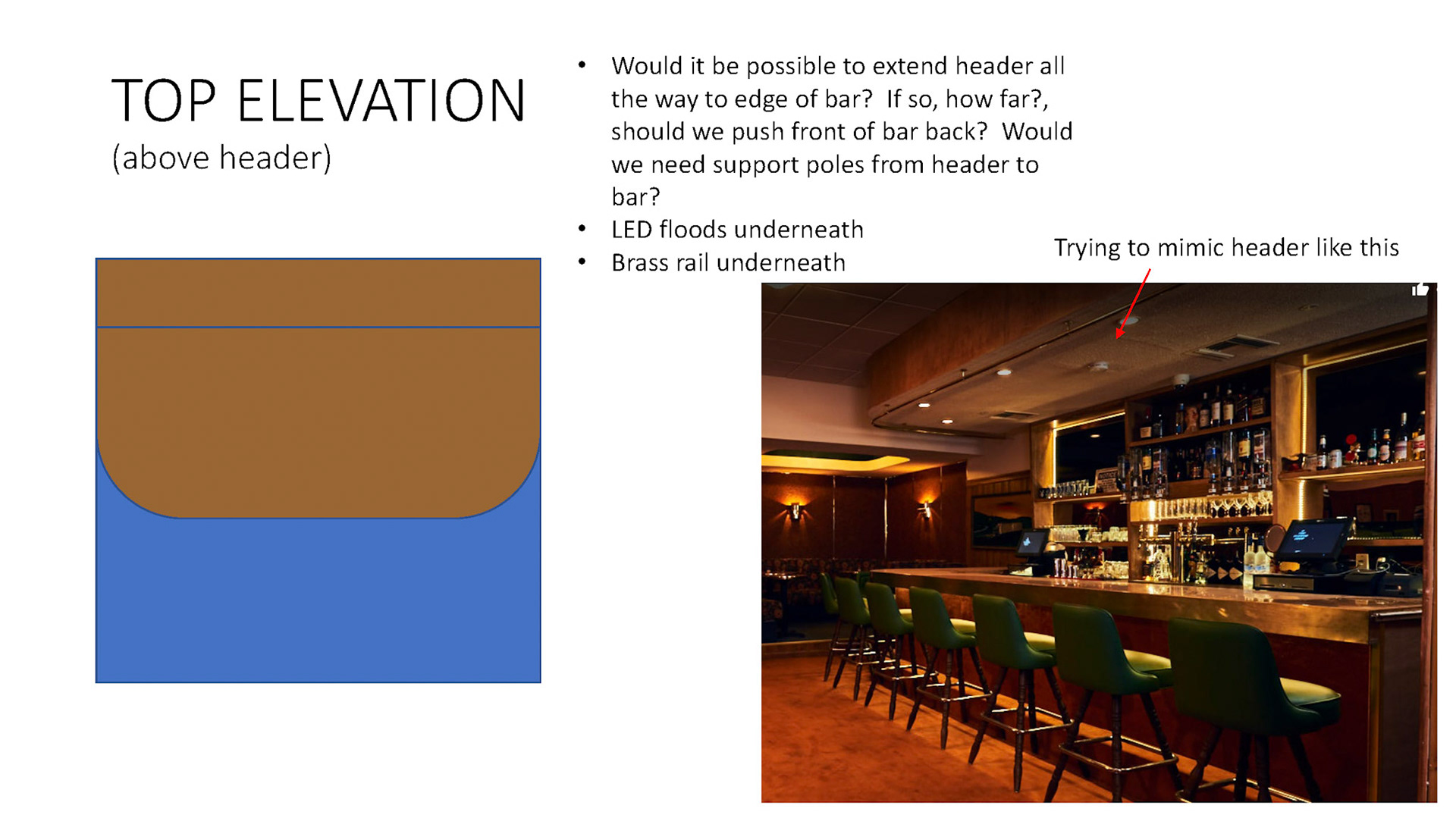 TOP ELEVATION
(above header)

• Would it be possible to extend header all the way to edge of bar? If so, how far?, should we push front of bar back? Would we need support poles from header to bar?
• LED floods underneath
• Brass rail underneath

Trying to mimic header like this